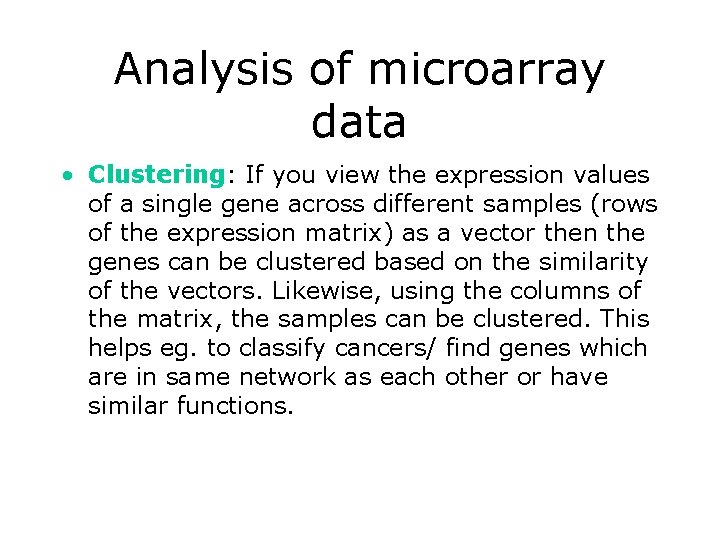 Analysis of microarray data

• Clustering: If you view the expression values of a single gene across different samples (rows of the expression matrix) as a vector then the genes can be clustered based on the similarity of the vectors. Likewise, using the columns of the matrix, the samples can be clustered. This helps eg. to classify cancers/ find genes which are in same network as each other or have similar functions.